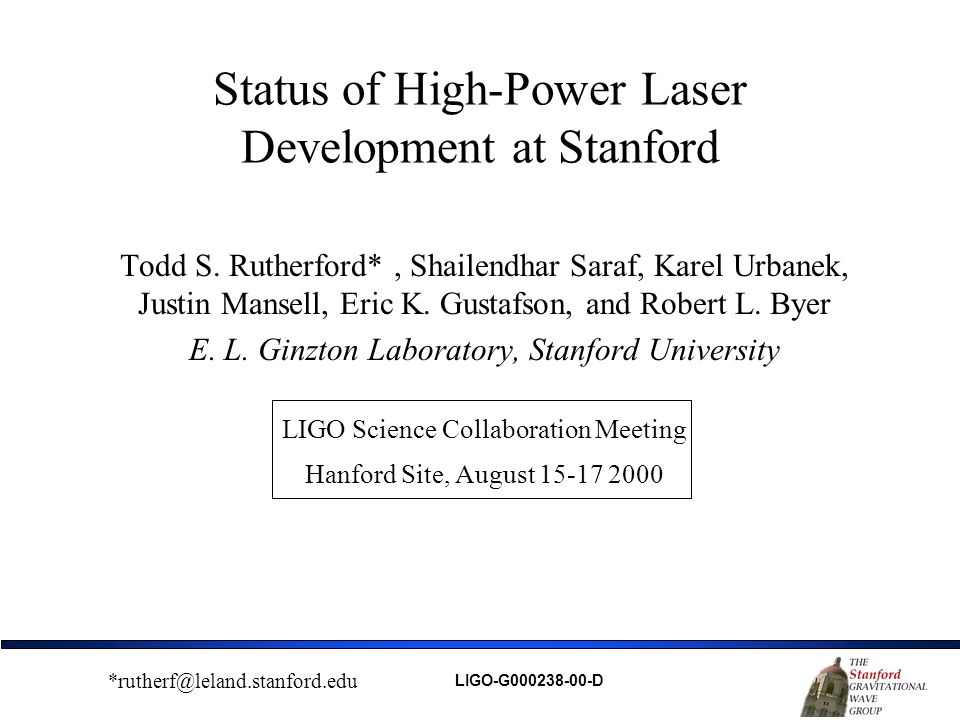 Status of High-Power Laser Development at Stanford

Todd S. Rutherford* , Shailendhar Saraf, Karel Urbanek, Justin Mansell, Eric K. Gustafson, and Robert L. Byer

E. L. Ginzton Laboratory, Stanford University

LIGO Science Collaboration Meeting

Hanford Site, August 15-17 2000

*rutherf@leland.stanford.edu

LIGO-G000238-00-D

THE Stanford GRAVITATIONAL WAVE GROUP